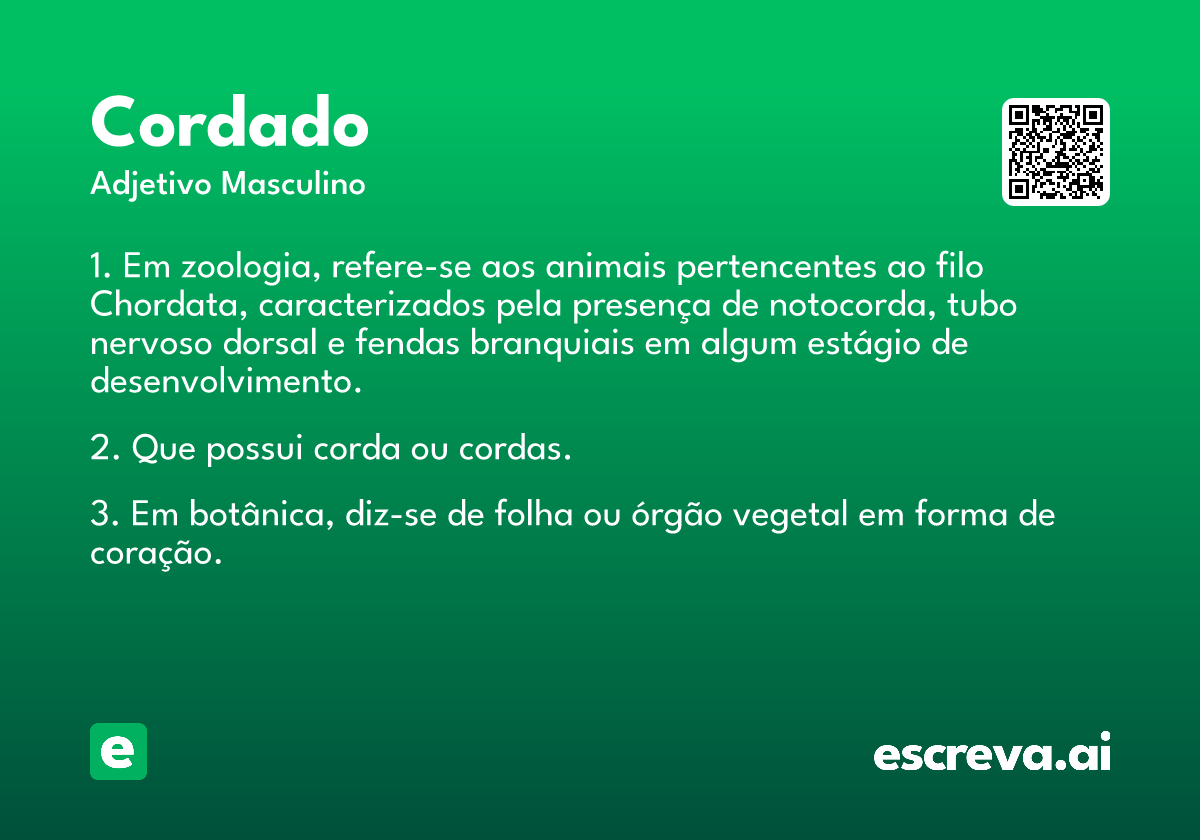 Cordado

Adjetivo Masculino

1. Em zoologia, refere-se aos animais pertencentes ao filo Chordata, caracterizados pela presença de notocorda, tubo nervoso dorsal e fendas branquiais em algum estágio de desenvolvimento.

2. Que possui corda ou cordas.

3. Em botânica, diz-se de folha ou órgão vegetal em forma de coração.

e

escreva.ai